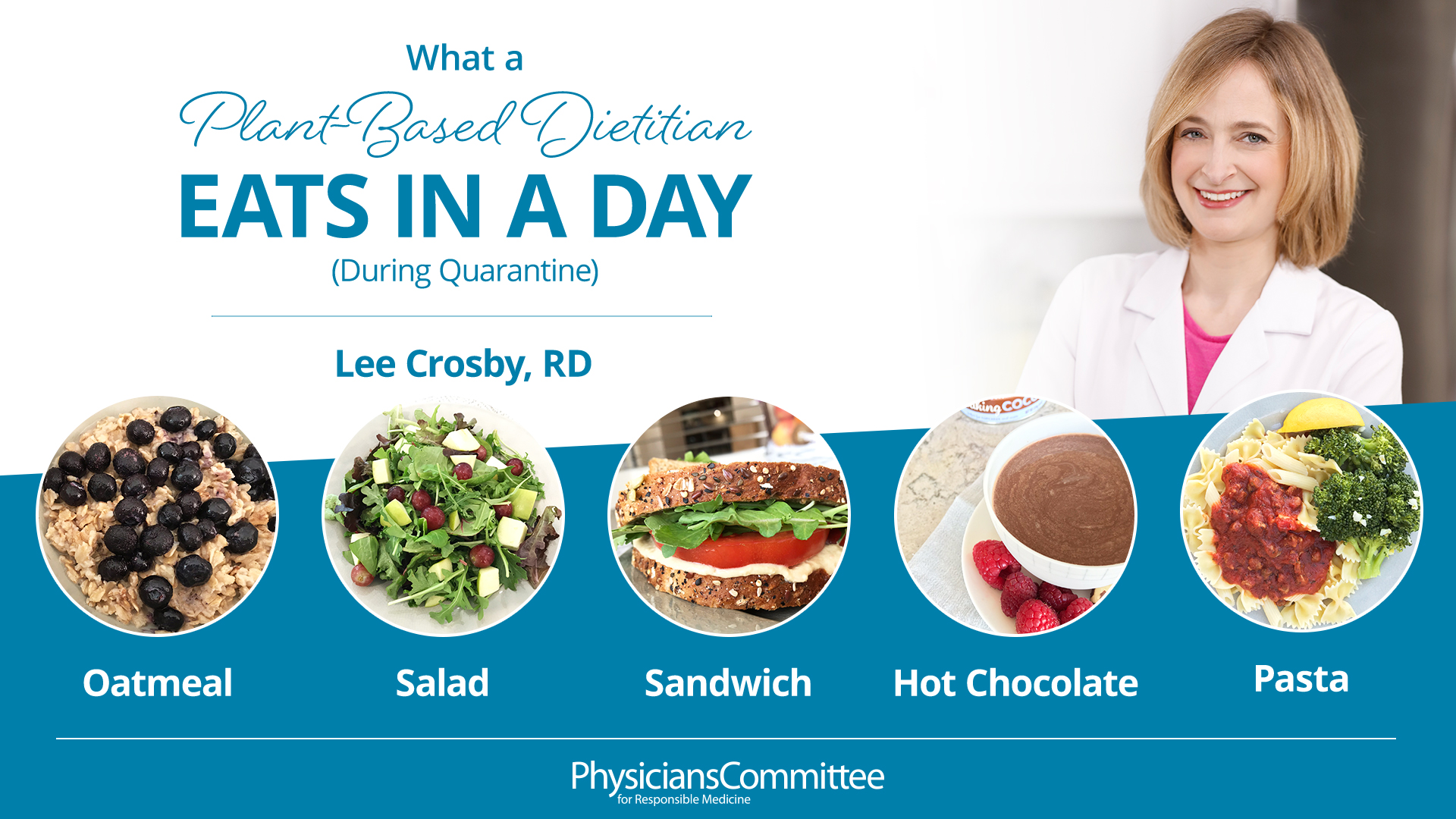 What a
Plant-Based Dietitian
EATS IN A DAY
(During Quarantine)

Lee Crosby, RD

Oatmeal

Salad

Sandwich

Hot Chocolate

Pasta

PhysiciansCommittee
for Responsible Medicine